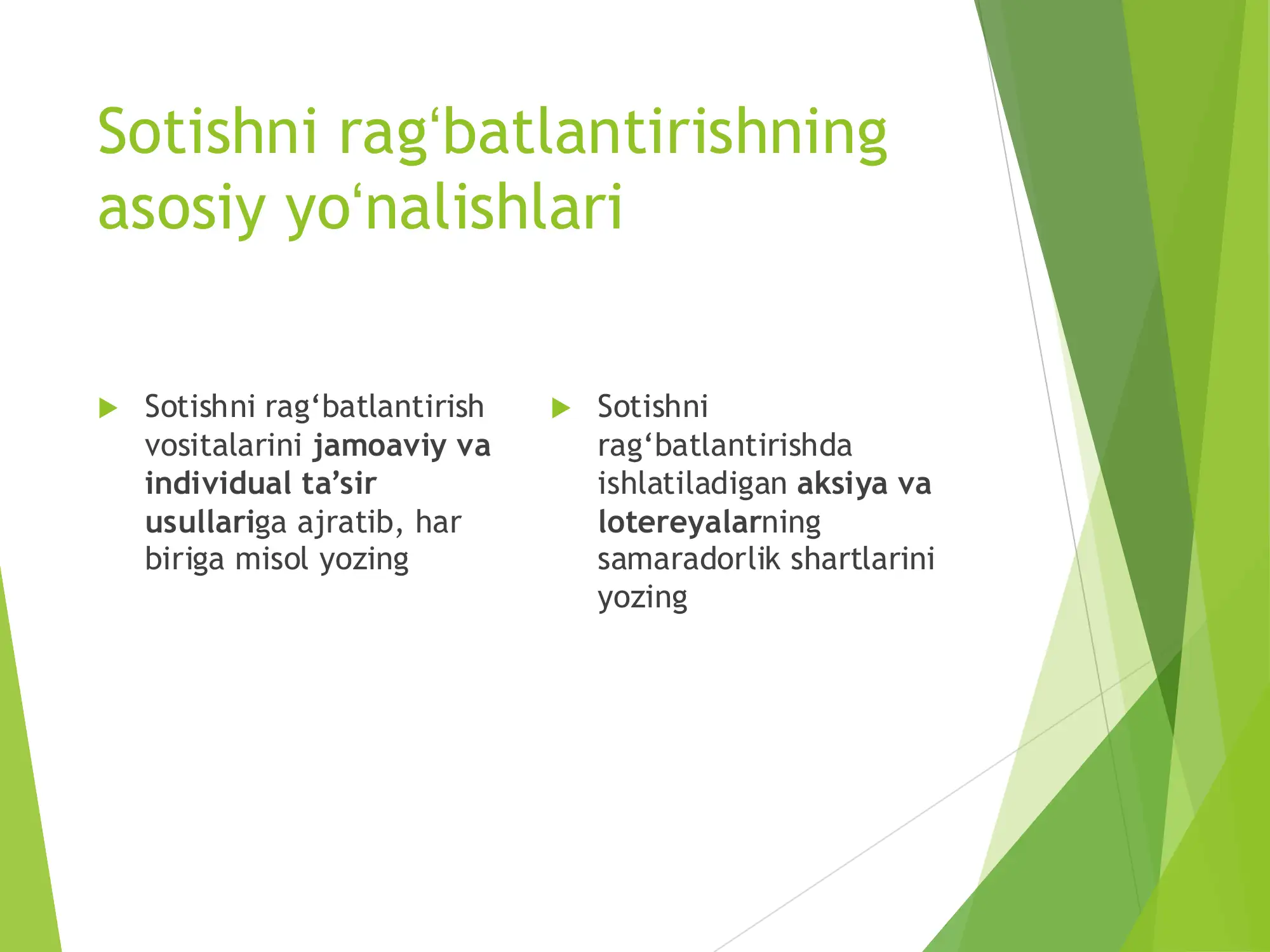 Sotishni rag‘batlantirishning asosiy yo‘nalishlari

Sotishni rag‘batlantirish vositalarini jamoaviy va individual ta’sir usullariga ajratib, har biriga misol yozing

Sotishni rag‘batlantirishda ishlatiladigan aksiya va lotereyalarning samaradorlik shartlarini yozing